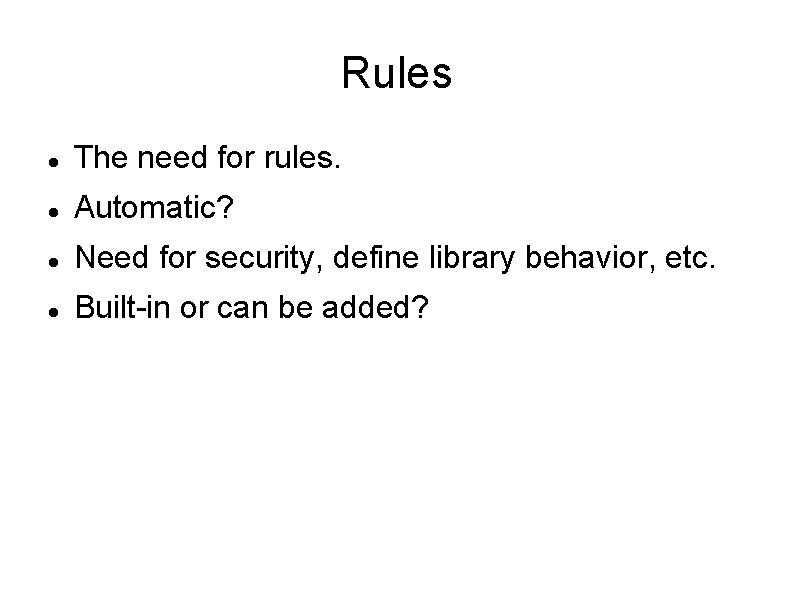 Rules

- The need for rules.
- Automatic?
- Need for security, define library behavior, etc.
- Built-in or can be added?